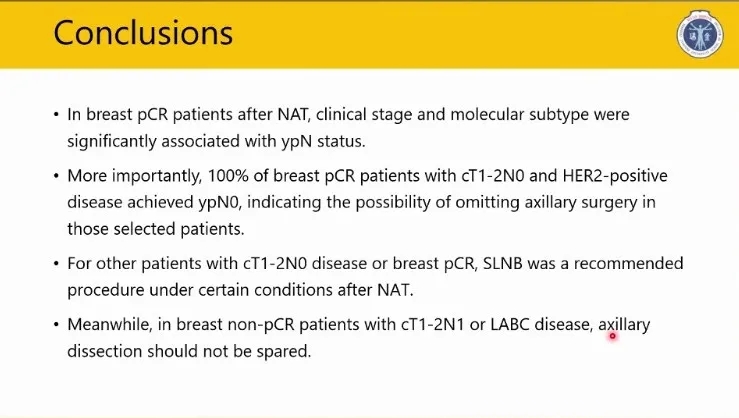 Conclusions

• In breast pCR patients after NAT, clinical stage and molecular subtype were significantly associated with ypN status.

• More importantly, 100% of breast pCR patients with cT1-2N0 and HER2-positive disease achieved ypN0, indicating the possibility of omitting axillary surgery in those selected patients.

• For other patients with cT1-2N0 disease or breast pCR, SLNB was a recommended procedure under certain conditions after NAT.

• Meanwhile, in breast non-pCR patients with cT1-2N1 or LABC disease, axillary dissection should not be spared.